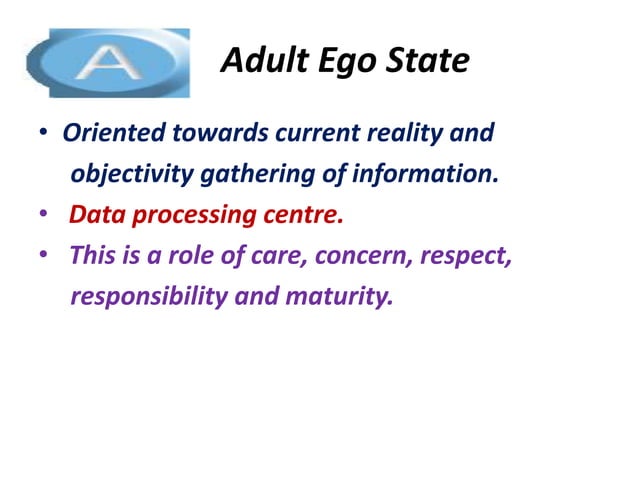 A

Adult Ego State

• Oriented towards current reality and objectivity gathering of information.
• Data processing centre.
• This is a role of care, concern, respect, responsibility and maturity.